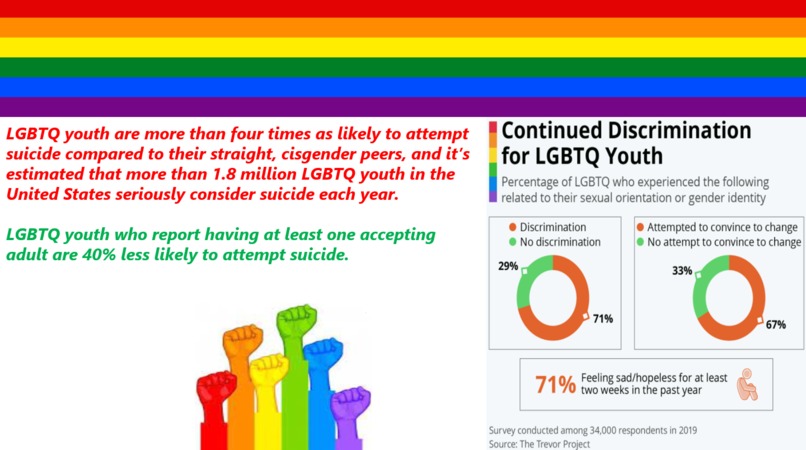 LGBTQ youth are more than four times as likely to attempt suicide compared to their straight, cisgender peers, and it's estimated that more than 1.8 million LGBTQ youth in the United States seriously consider suicide each year.

LGBTQ youth who report having at least one accepting adult are 40% less likely to attempt suicide.

Continued Discrimination for LGBTQ Youth

Percentage of LGBTQ who experienced the following related to their sexual orientation or gender identity

Discrimination
No discrimination

29%
71%

Attempted to convince to change
No attempt to convince to change

33%
67%

71% Feeling sad/hopeless for at least two weeks in the past year

Survey conducted among 34,000 respondents in 2019
Source: The Trevor Project